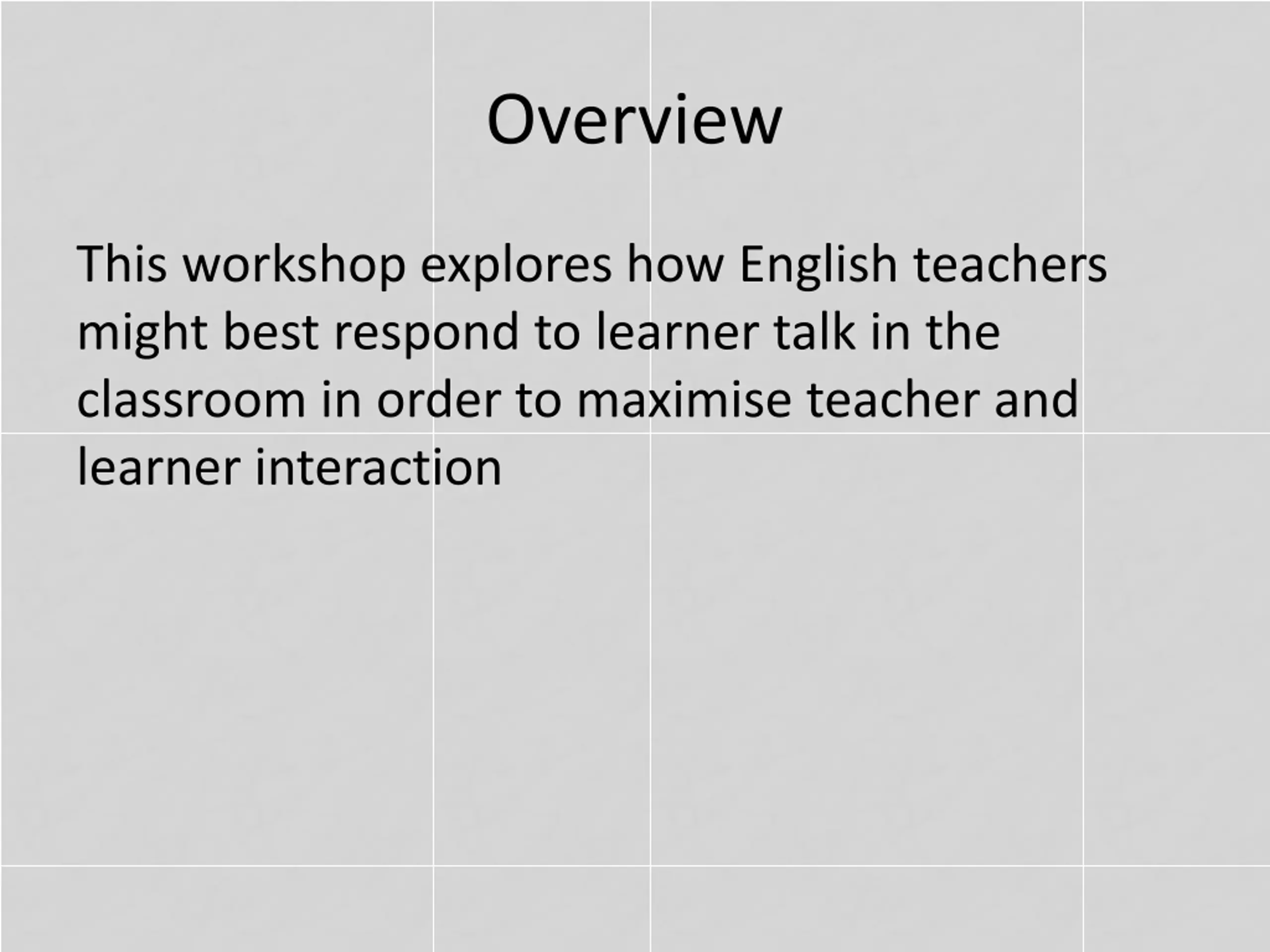 Overview

This workshop explores how English teachers might best respond to learner talk in the classroom in order to maximise teacher and learner interaction